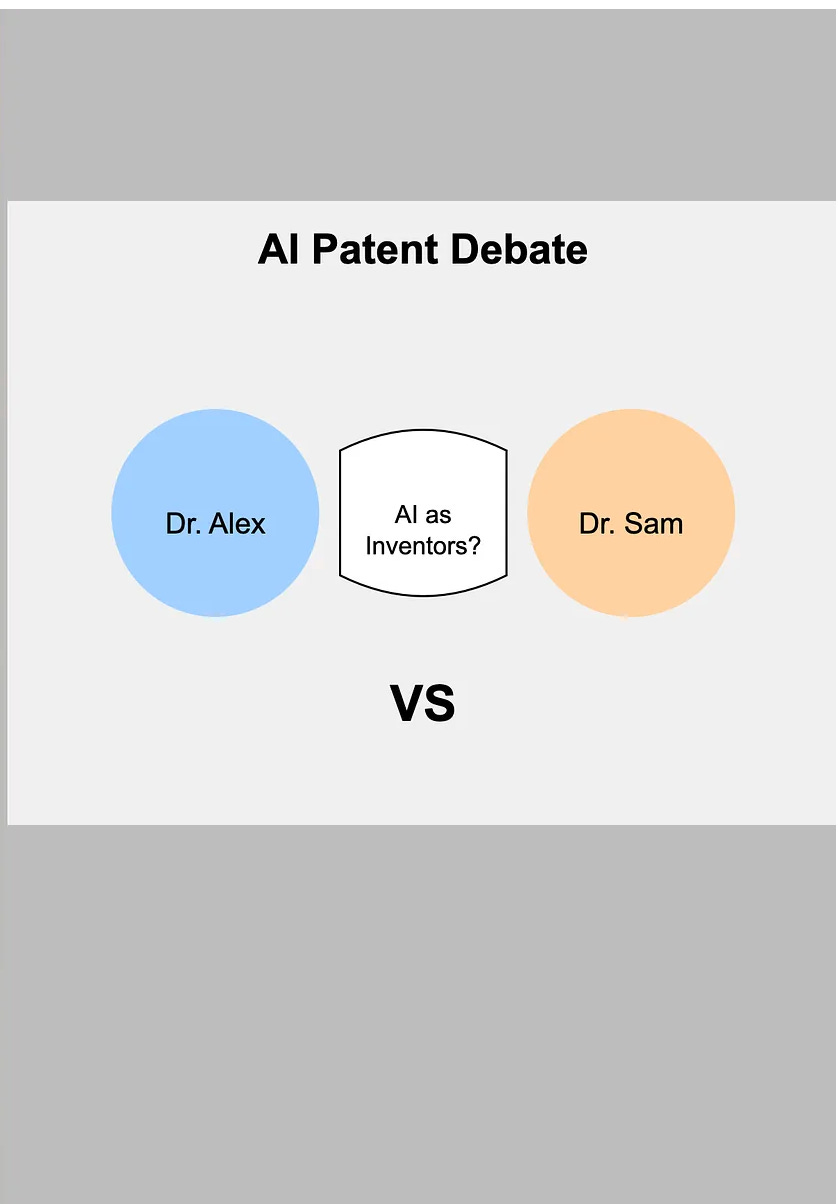 AI Patent Debate

Dr. Alex

AI as Inventors?

Dr. Sam

VS